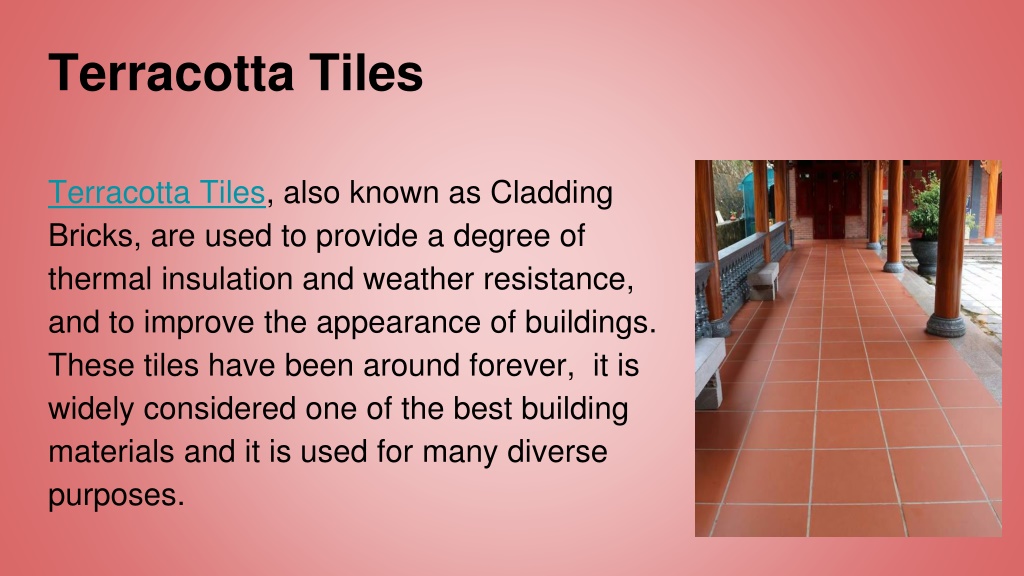 Terracotta Tiles

Terracotta Tiles, also known as Cladding Bricks, are used to provide a degree of thermal insulation and weather resistance, and to improve the appearance of buildings. These tiles have been around forever,  it is widely considered one of the best building materials and it is used for many diverse purposes.